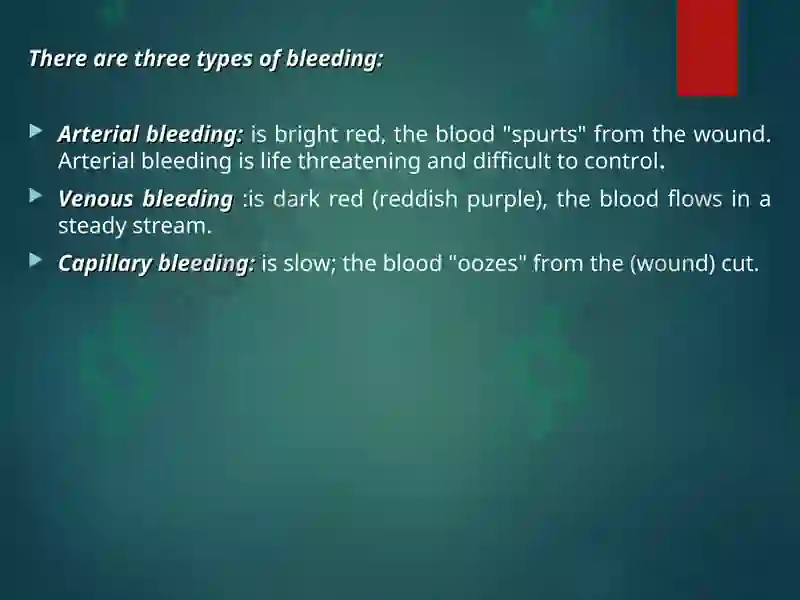 There are three types of bleeding:

Arterial bleeding: is bright red, the blood "spurts" from the wound. Arterial bleeding is life threatening and difficult to control.

Venous bleeding :is dark red (reddish purple), the blood flows in a steady stream.

Capillary bleeding: is slow; the blood "oozes" from the (wound) cut.